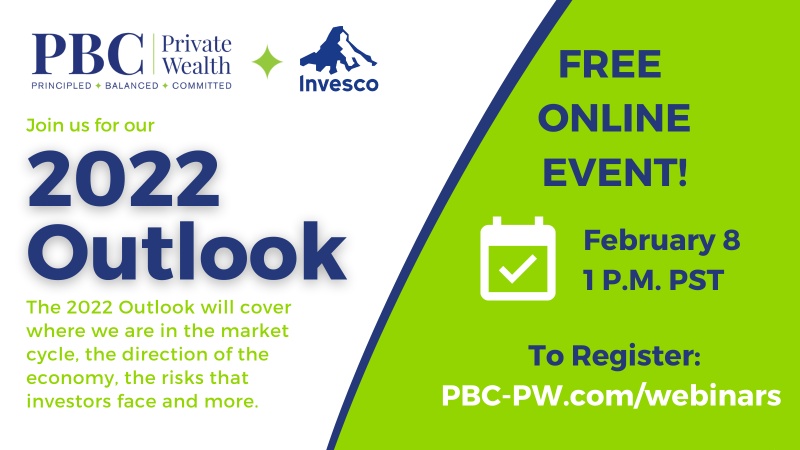 PBC Private Wealth
PRINCIPLED + BALANCED + COMMITTED

Invesco

Join us for our

2022 Outlook

The 2022 Outlook will cover where we are in the market cycle, the direction of the economy, the risks that investors face and more.

FREE ONLINE EVENT!

February 8
1 P.M. PST

To Register:
PBC-PW.com/webinars